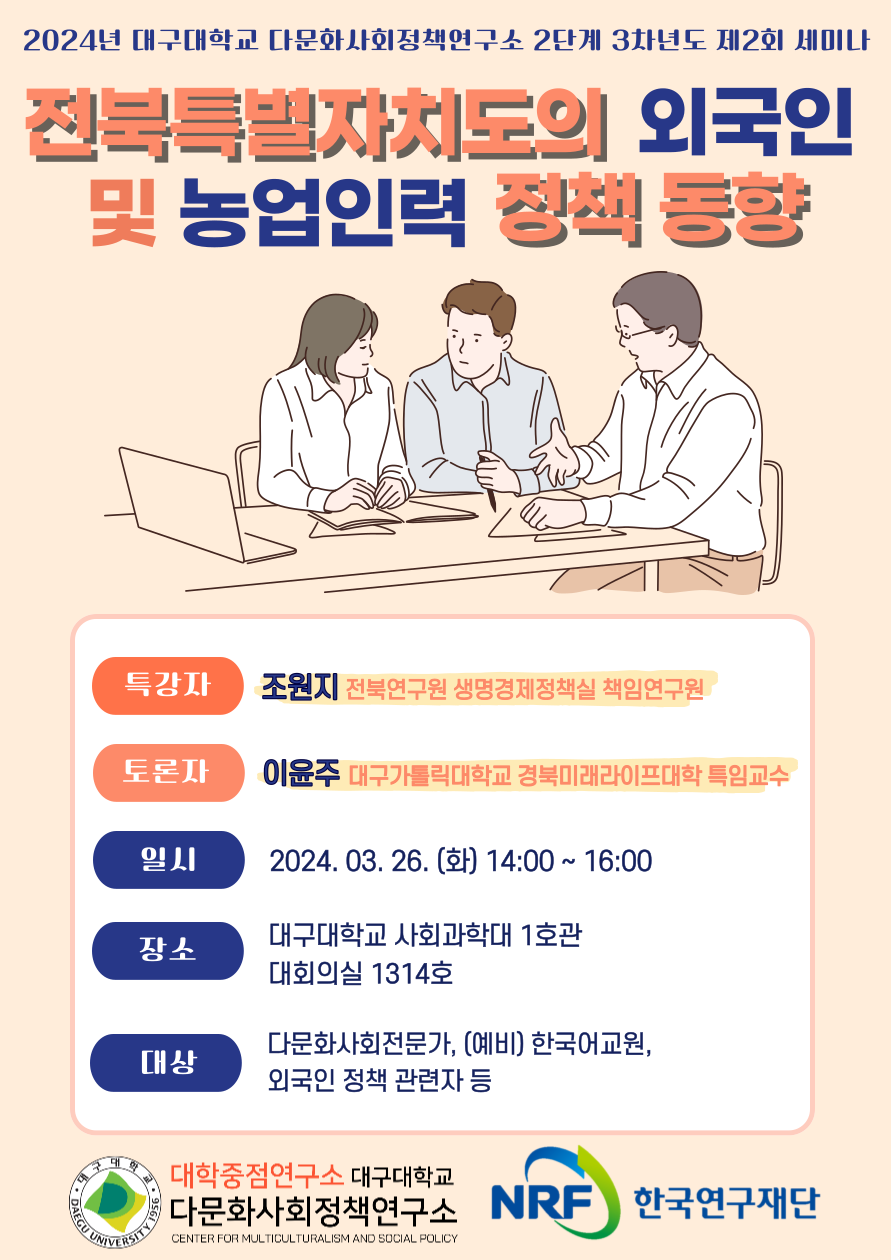 2024년 대구대학교 다문화사회정책연구소 2단계 3차년도 제2회 세미나

전북특별자치도의 외국인 및 농업인력 정책 동향

특강자 조원지 전북연구원 생명경제정책실 책임연구원

토론자 이윤주 대구가톨릭대학교 경북미래라이프대학 특임교수

일시 2024. 03. 26. (화) 14:00 ~ 16:00

장소 대구대학교 사회과학대 1호관 대회의실 1314호

대상 다문화사회전문가, (예비) 한국어교원, 외국인 정책 관련자 등

대구대학교 DAEGU UNIVERSITY 1956

대학중점연구소 대구대학교 다문화사회정책연구소 CENTER FOR MULTICULTURALISM AND SOCIAL POLICY

NRF 한국연구재단